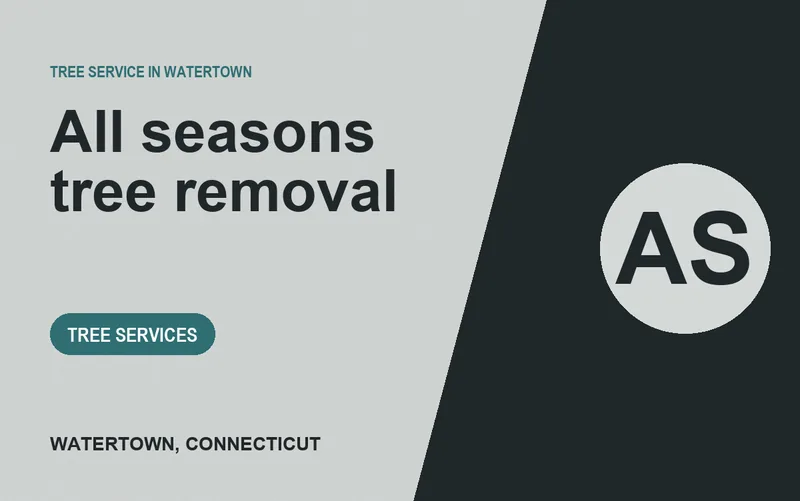 TREE SERVICE IN WATERTOWN

All seasons tree removal

TREE SERVICES

WATERTOWN, CONNECTICUT

AS